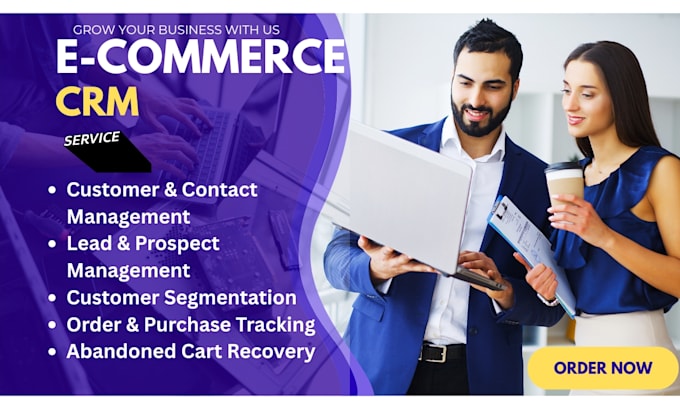 GROW YOUR BUSINESS WITH US

E-COMMERCE

CRM

SERVICE

• Customer & Contact Management
• Lead & Prospect Management
• Customer Segmentation
• Order & Purchase Tracking
• Abandoned Cart Recovery

ORDER NOW